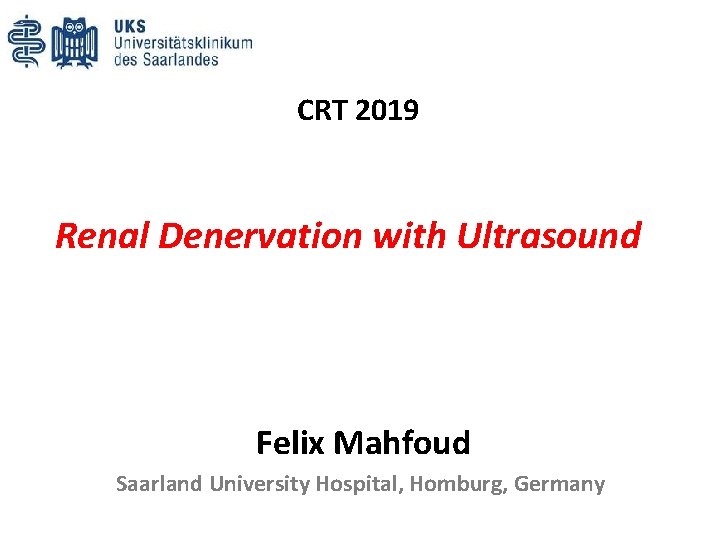 UKS
Universitätsklinikum
des Saarlandes

CRT 2019

Renal Denervation with Ultrasound

Felix Mahfoud

Saarland University Hospital, Homburg, Germany